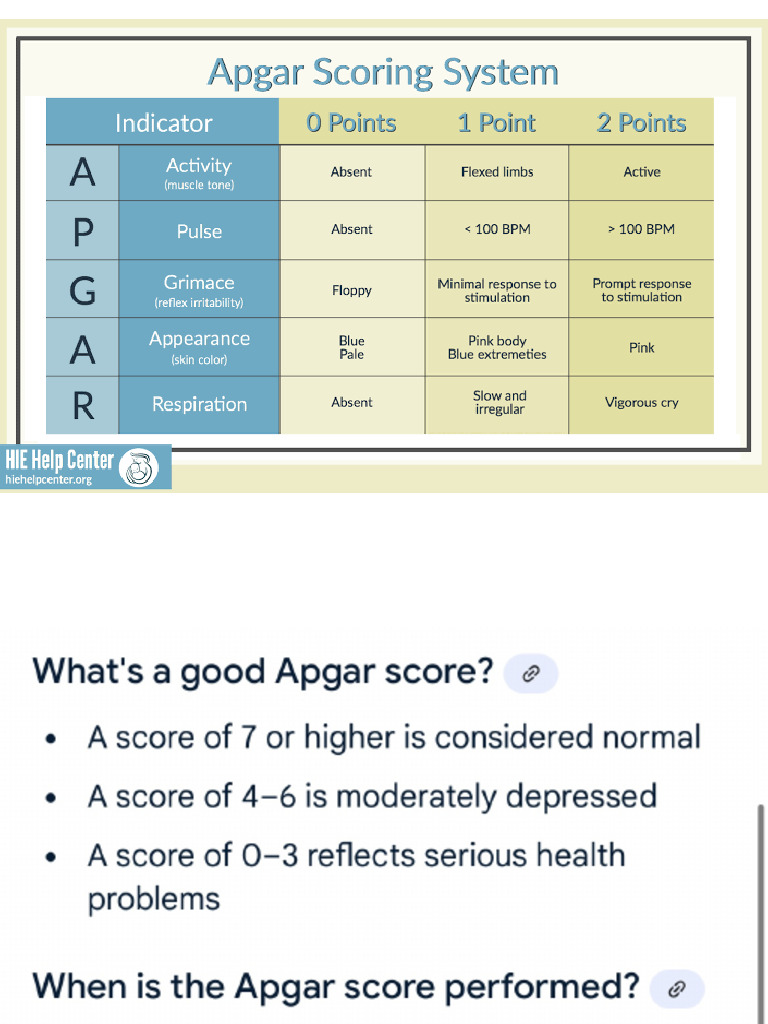 Apgar Scoring System

| | Indicator | 0 Points | 1 Point | 2 Points |
|---|---|---|---|---|
| A | Activity (muscle tone) | Absent | Flexed limbs | Active |
| P | Pulse | Absent | < 100 BPM | > 100 BPM |
| G | Grimace (reflex irritability) | Floppy | Minimal response to stimulation | Prompt response to stimulation |
| A | Appearance (skin color) | Blue Pale | Pink body Blue extremeties | Pink |
| R | Respiration | Absent | Slow and irregular | Vigorous cry |

HIE Help Center
hiehelpcenter.org

What's a good Apgar score?

• A score of 7 or higher is considered normal
• A score of 4–6 is moderately depressed
• A score of 0–3 reflects serious health problems

When is the Apgar score performed?